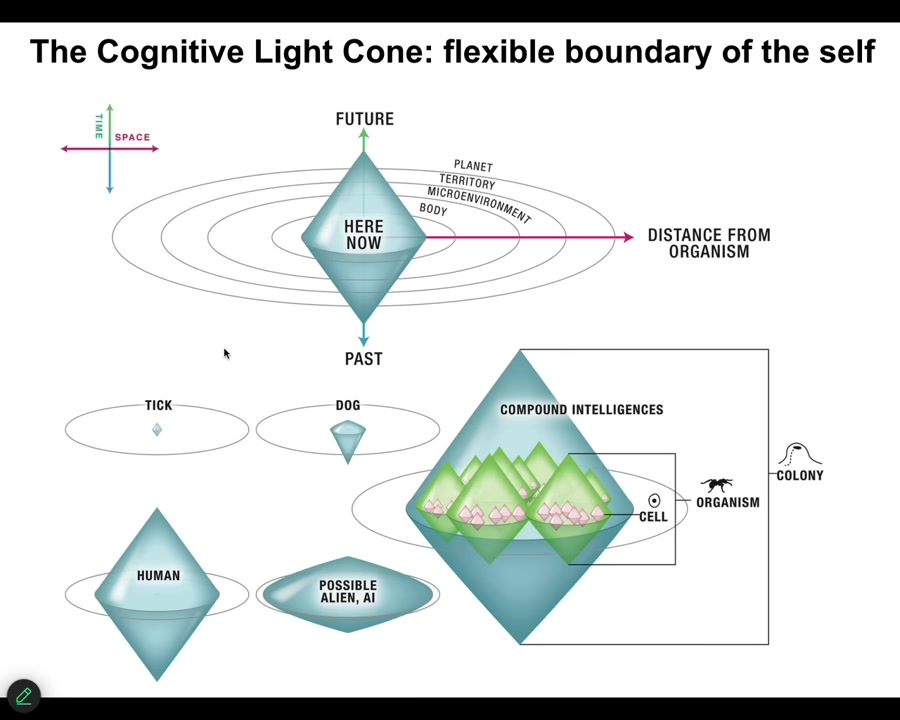 The Cognitive Light Cone: flexible boundary of the self

TIME
SPACE

FUTURE

PLANET
TERRITORY
MICROENVIRONMENT
BODY

HERE
NOW

DISTANCE FROM ORGANISM

PAST

TICK

DOG

COMPOUND INTELLIGENCES

CELL

ORGANISM

COLONY

HUMAN

POSSIBLE ALIEN, AI